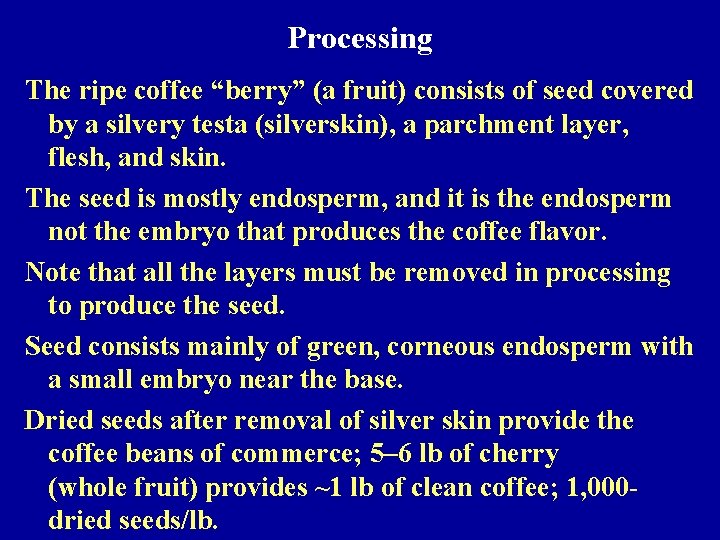 Processing

The ripe coffee “berry” (a fruit) consists of seed covered by a silvery testa (silverskin), a parchment layer, flesh, and skin.

The seed is mostly endosperm, and it is the endosperm not the embryo that produces the coffee flavor.

Note that all the layers must be removed in processing to produce the seed.

Seed consists mainly of green, corneous endosperm with a small embryo near the base.

Dried seeds after removal of silver skin provide the coffee beans of commerce; 5–6 lb of cherry (whole fruit) provides ~1 lb of clean coffee; 1,000-dried seeds/lb.